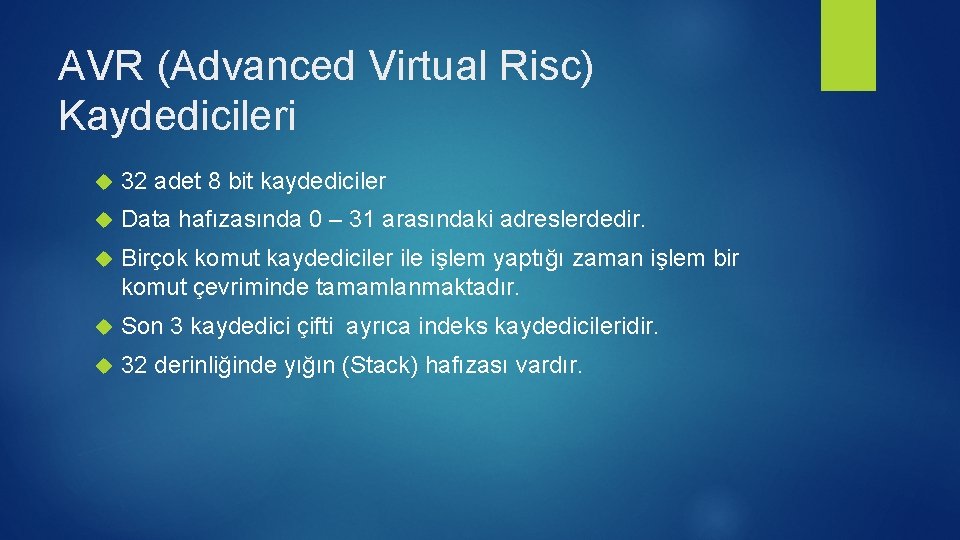 AVR (Advanced Virtual Risc) Kaydedicileri

32 adet 8 bit kaydediciler

Data hafızasında 0 – 31 arasındaki adreslerdedir.

Birçok komut kaydediciler ile işlem yaptığı zaman işlem bir komut çevriminde tamamlanmaktadır.

Son 3 kaydedici çifti ayrıca indeks kaydedicileridir.

32 derinliğinde yığın (Stack) hafızası vardır.